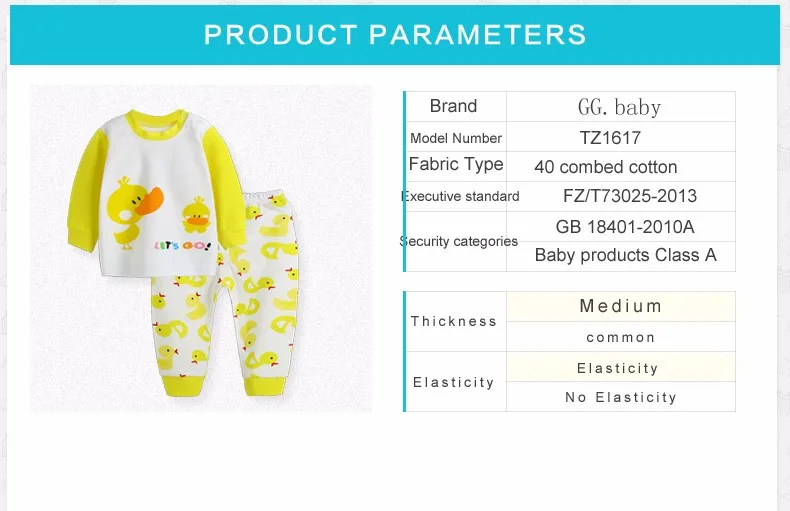 PRODUCT PARAMETERS

LET'S GO!

| Brand | GG. baby |
|---|---|
| Model Number | TZ1617 |
| Fabric Type | 40 combed cotton |
| Executive standard | FZ/T73025-2013 |
| Security categories | GB 18401-2010A |
| | Baby products Class A |

| Thickness | Medium |
|---|---|
| | common |
| Elasticity | Elasticity |
| | No Elasticity |